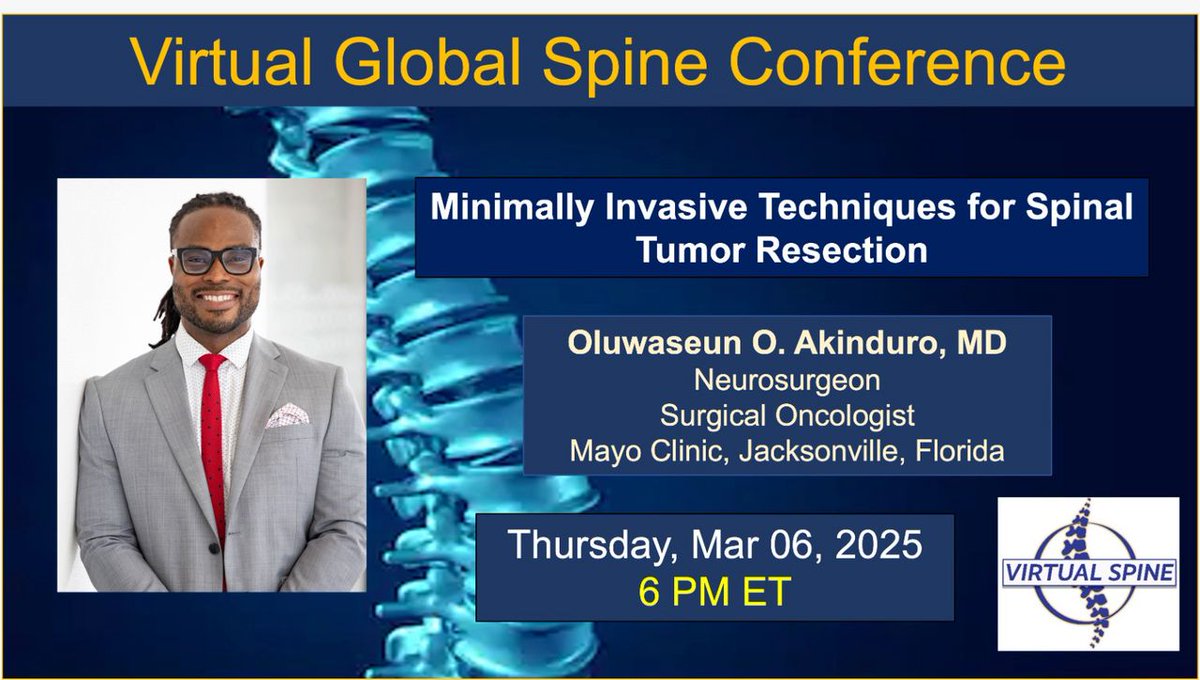 Virtual Global Spine Conference

Minimally Invasive Techniques for Spinal Tumor Resection

Oluwaseun O. Akinduro, MD
Neurosurgeon
Surgical Oncologist
Mayo Clinic, Jacksonville, Florida

Thursday, Mar 06, 2025
6 PM ET

VIRTUAL SPINE